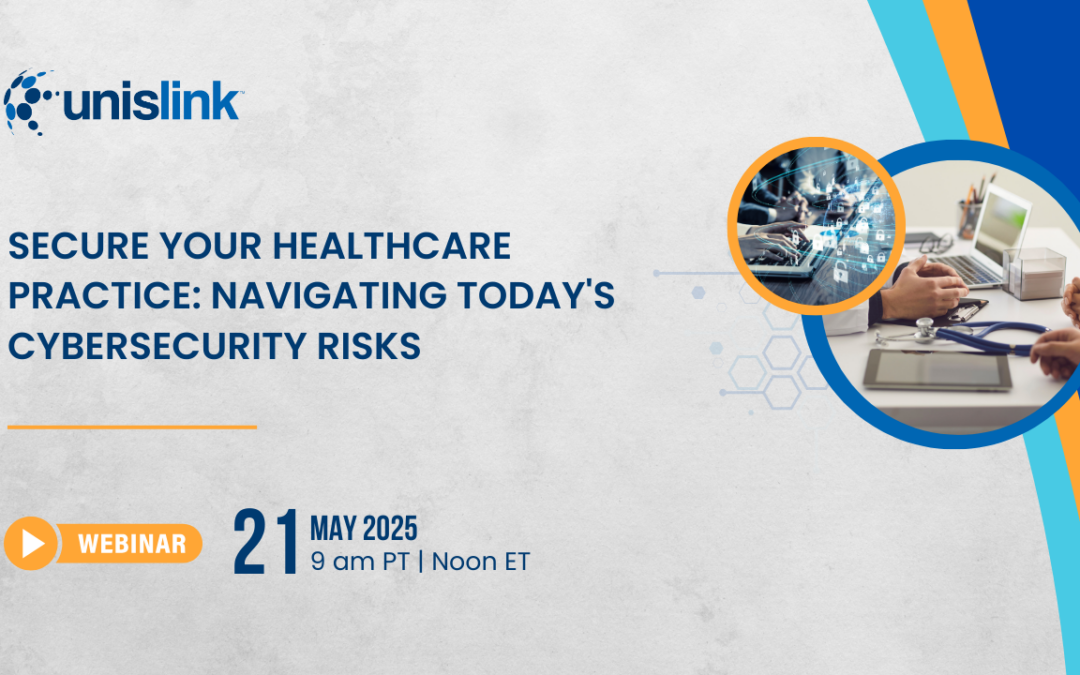 unislink

SECURE YOUR HEALTHCARE PRACTICE: NAVIGATING TODAY'S CYBERSECURITY RISKS

WEBINAR

21 MAY 2025
9 am PT | Noon ET